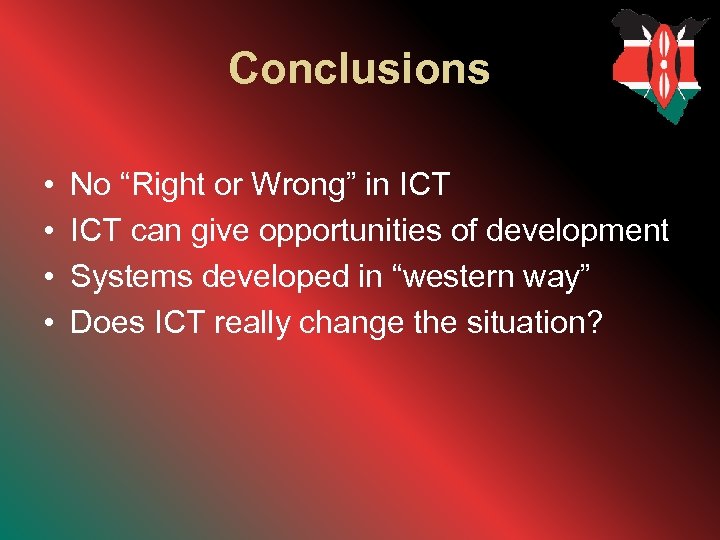 Conclusions

• No “Right or Wrong” in ICT
• ICT can give opportunities of development
• Systems developed in “western way”
• Does ICT really change the situation?